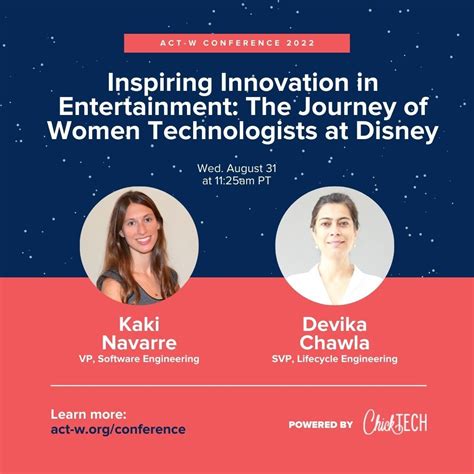 ACT-W CONFERENCE 2022

Inspiring Innovation in Entertainment: The Journey of Women Technologists at Disney

Wed. August 31
at 11:25am PT

Kaki
Navarre
VP, Software Engineering

Devika
Chawla
SVP, Lifecycle Engineering

Learn more:
act-w.org/conference

POWERED BY ChickTECH